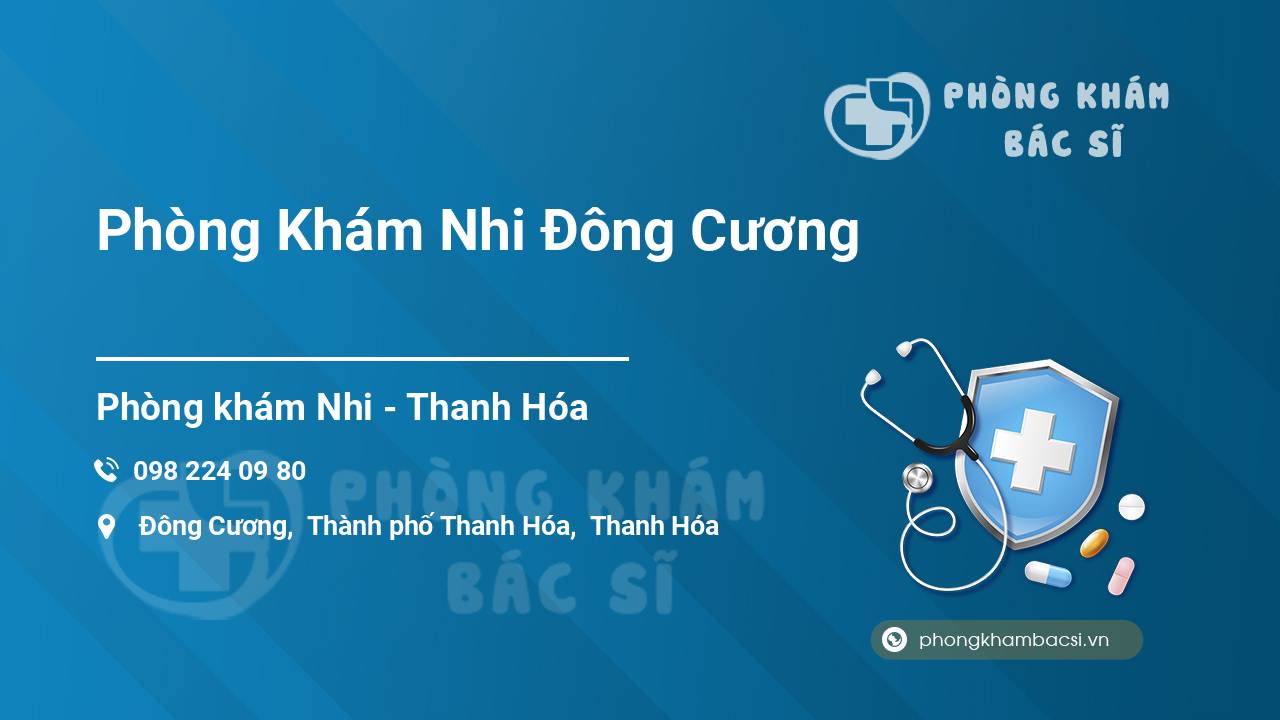 PHÒNG KHÁM
BÁC SĨ

Phòng Khám Nhi Đông Cương

Phòng khám Nhi - Thanh Hóa

098 224 09 80

Đông Cương, Thành phố Thanh Hóa, Thanh Hóa

PHÒNG KHÁM
BÁC SĨ

phongkhambacsi.vn